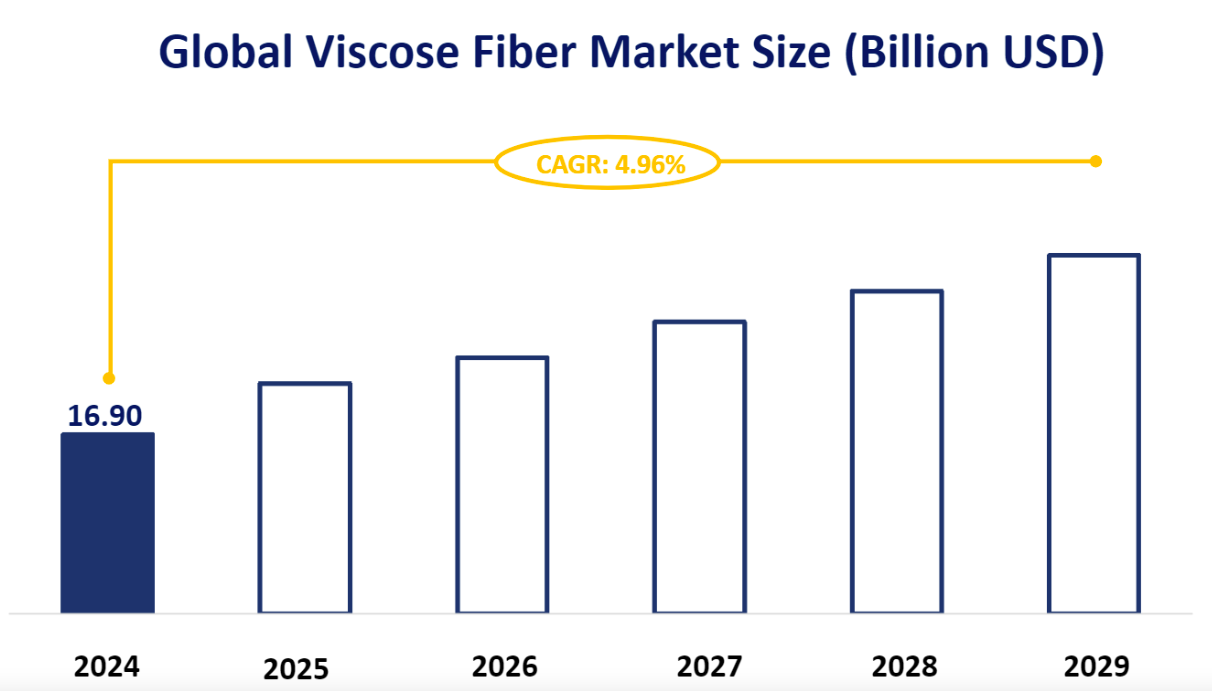 Global Viscose Fiber Market Size (Billion USD)

CAGR: 4.96%

16.90

2024
2025
2026
2027
2028
2029